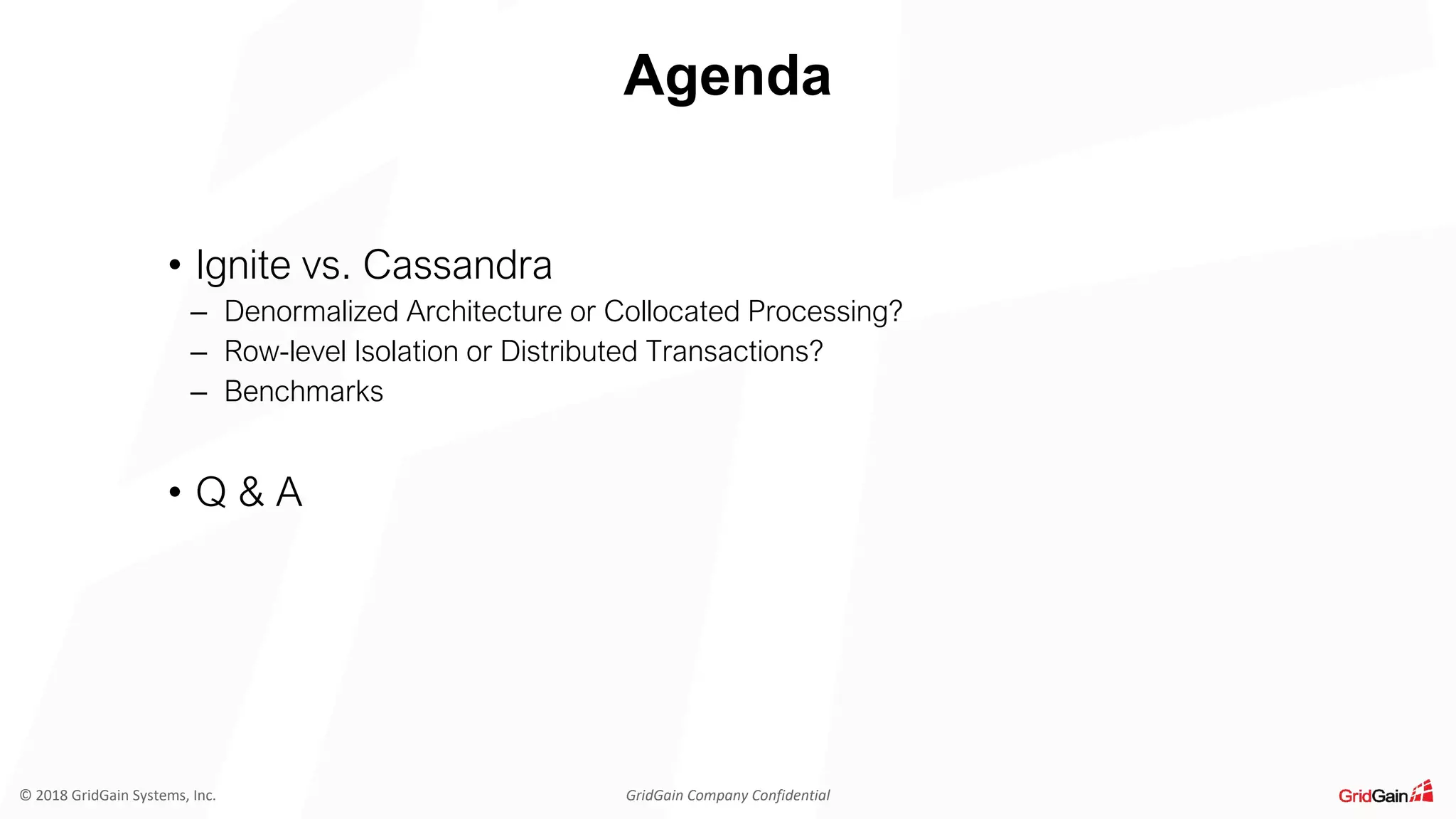 Agenda

• Ignite vs. Cassandra
– Denormalized Architecture or Collocated Processing?
– Row-level Isolation or Distributed Transactions?
– Benchmarks

• Q & A

© 2018 GridGain Systems, Inc.

GridGain Company Confidential

GridGain